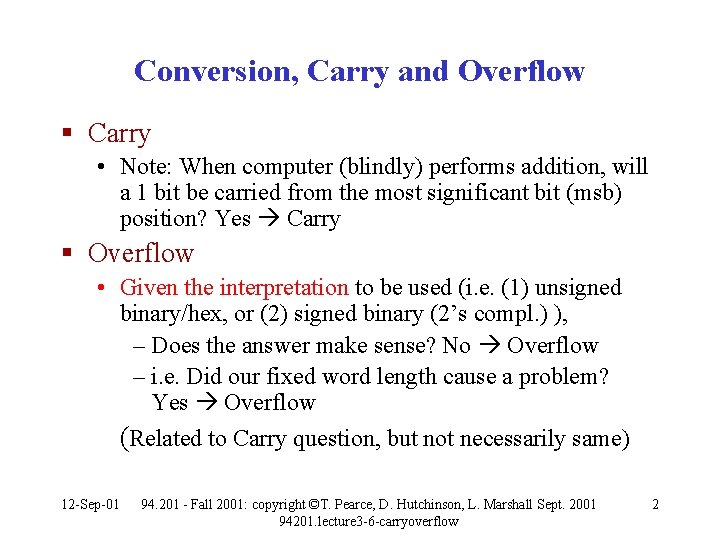 Conversion, Carry and Overflow

▪ Carry

• Note: When computer (blindly) performs addition, will a 1 bit be carried from the most significant bit (msb) position? Yes → Carry

▪ Overflow

• Given the interpretation to be used (i.e. (1) unsigned binary/hex, or (2) signed binary (2's compl.) ),

– Does the answer make sense? No → Overflow

– i.e. Did our fixed word length cause a problem? Yes → Overflow

(Related to Carry question, but not necessarily same)

12-Sep-01 94.201 - Fall 2001: copyright ©T. Pearce, D. Hutchinson, L. Marshall Sept. 2001 94201.lecture3-6-carryoverflow 2